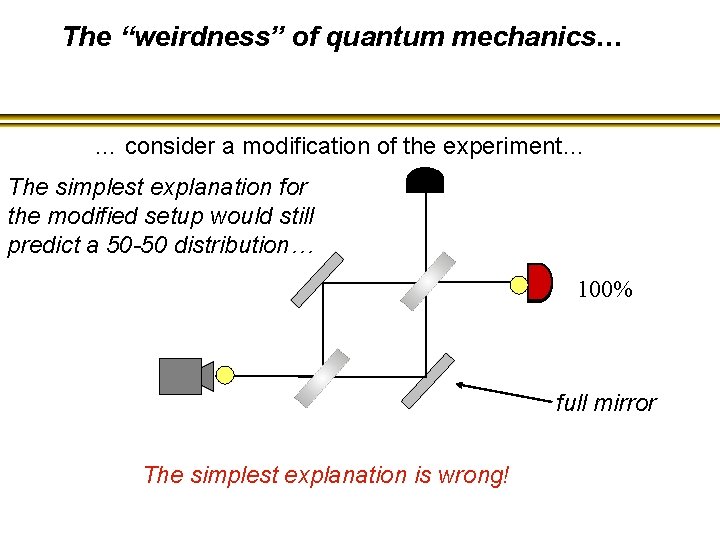 The “weirdness” of quantum mechanics…

… consider a modification of the experiment…

The simplest explanation for the modified setup would still predict a 50-50 distribution…

100%

full mirror

The simplest explanation is wrong!